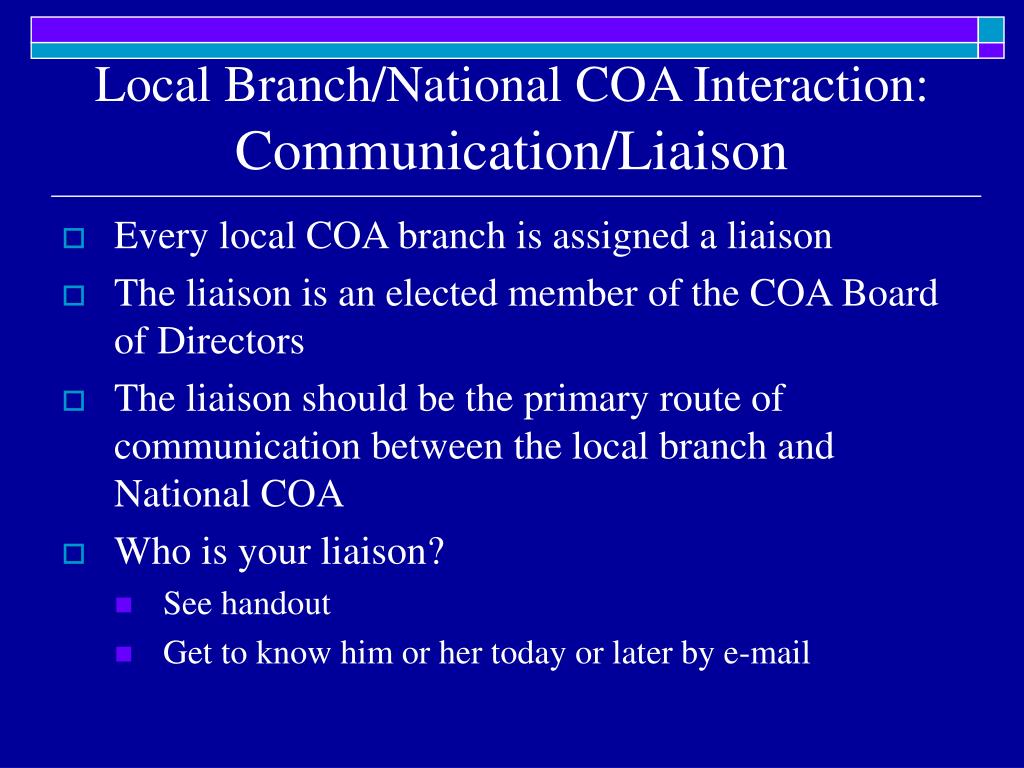 Local Branch/National COA Interaction:
Communication/Liaison

Every local COA branch is assigned a liaison

The liaison is an elected member of the COA Board of Directors

The liaison should be the primary route of communication between the local branch and National COA

Who is your liaison?

See handout

Get to know him or her today or later by e-mail